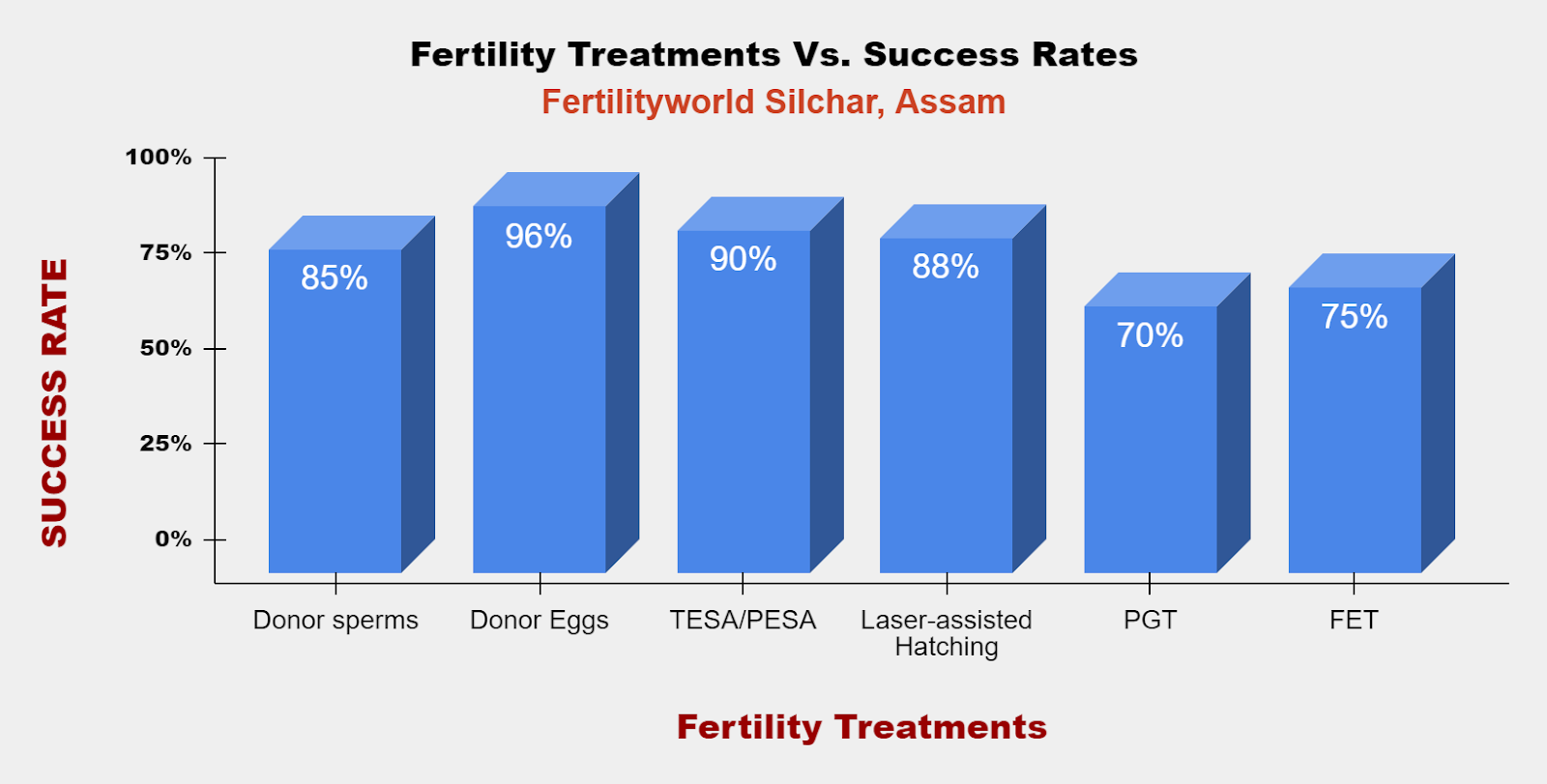 Fertility Treatments Vs. Success Rates
Fertilityworld Silchar, Assam

SUCCESS RATE

100%
75%
50%
25%
0%

85%
96%
90%
88%
70%
75%

Donor sperms
Donor Eggs
TESA/PESA
Laser-assisted Hatching
PGT
FET

Fertility Treatments